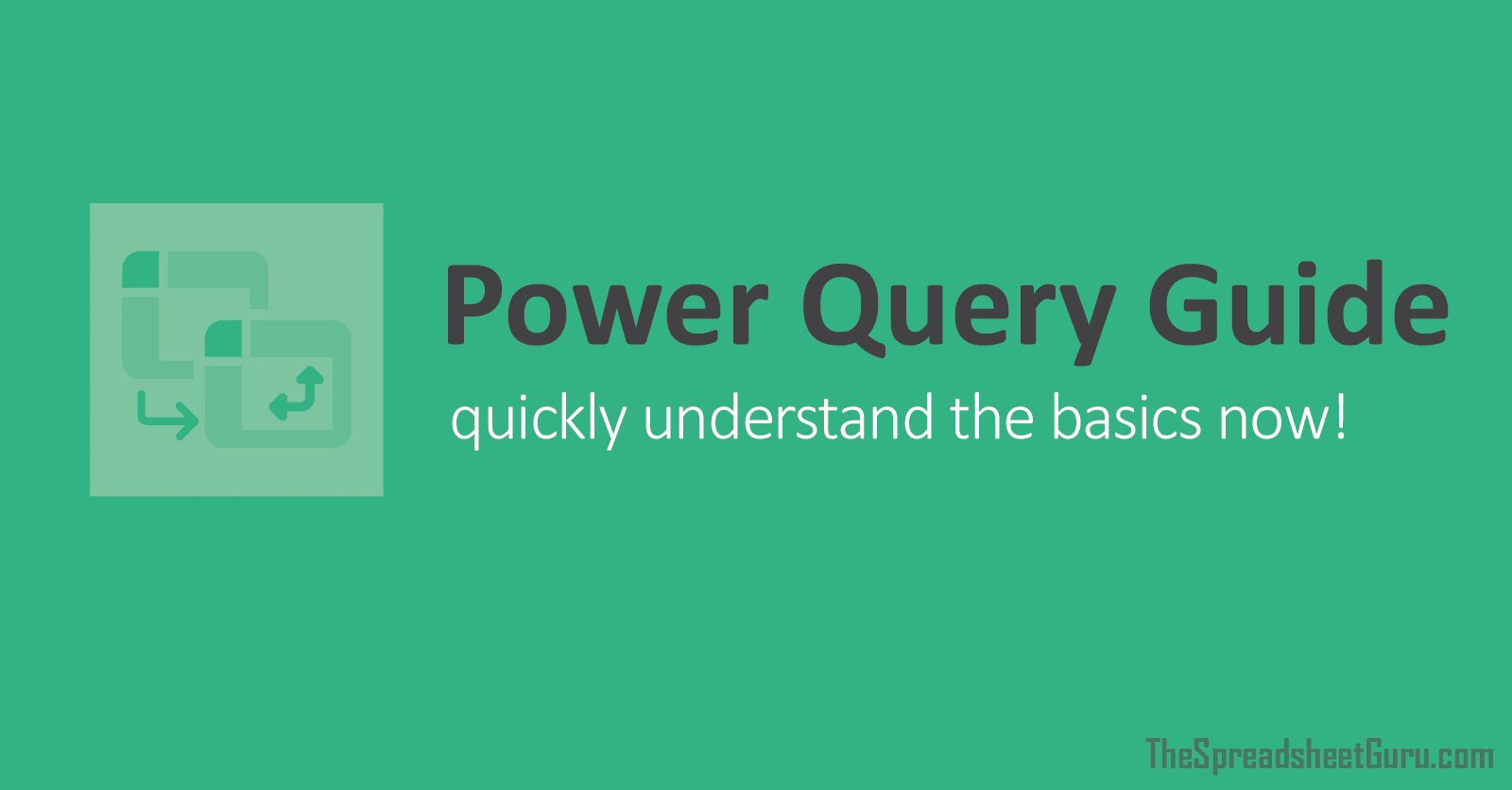 Power Query Guide

quickly understand the basics now!

TheSpreadsheetGuru.com